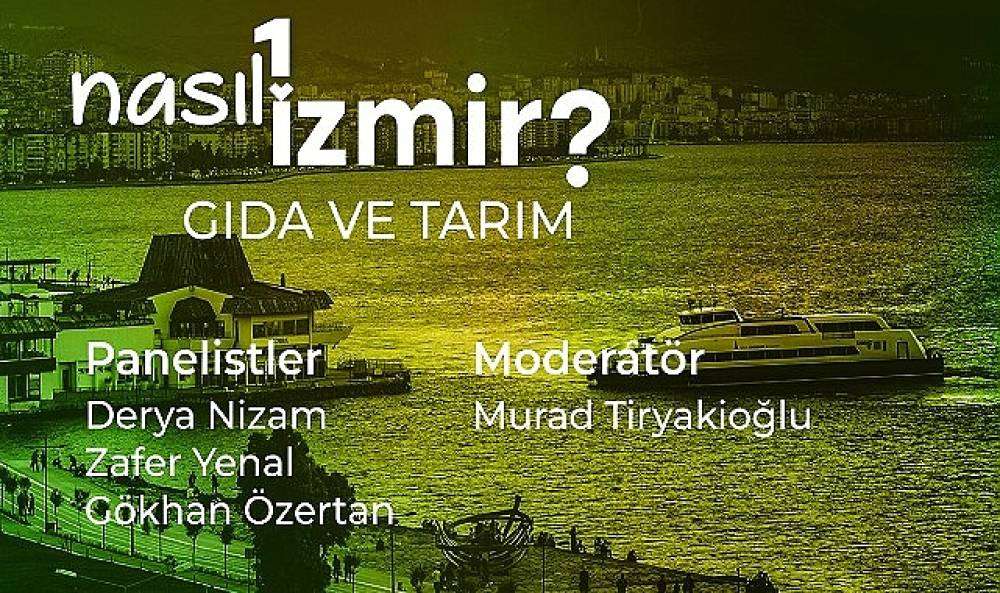 nasıl 1 izmir?
GIDA VE TARIM

Panelistler
Derya Nizam
Zafer Yenal
Gökhan Özertan

Moderatör
Murad Tiryakioğlu